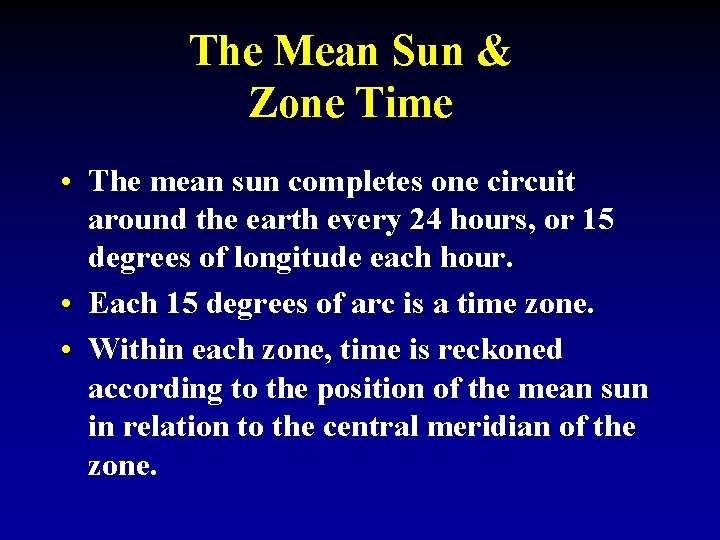 The Mean Sun & Zone Time

• The mean sun completes one circuit around the earth every 24 hours, or 15 degrees of longitude each hour.

• Each 15 degrees of arc is a time zone.

• Within each zone, time is reckoned according to the position of the mean sun in relation to the central meridian of the zone.